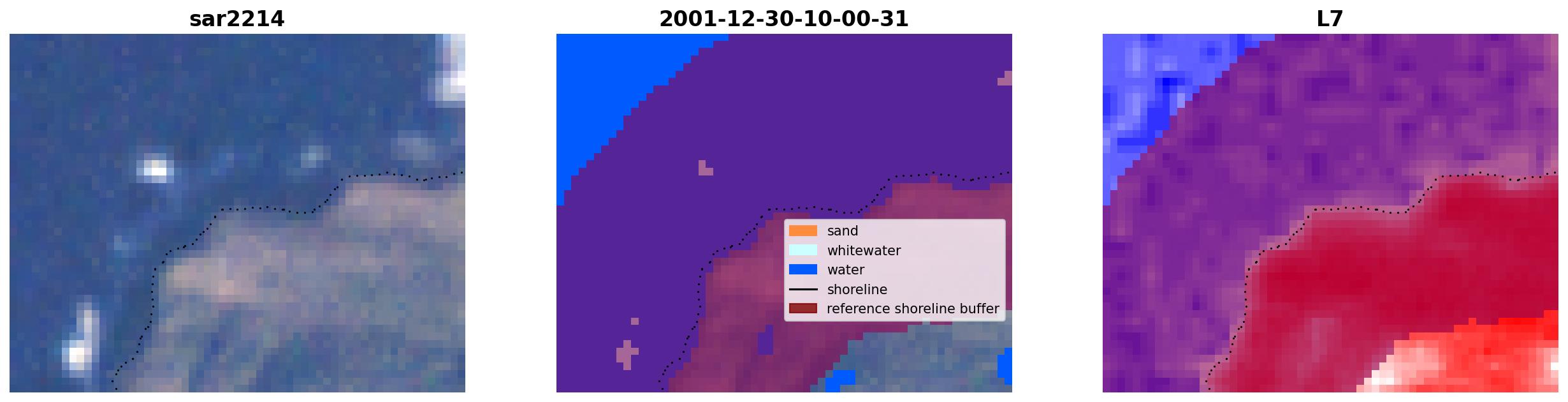 sar2214

2001-12-30-10-00-31

sand
whitewater
water
shoreline
reference shoreline buffer

L7